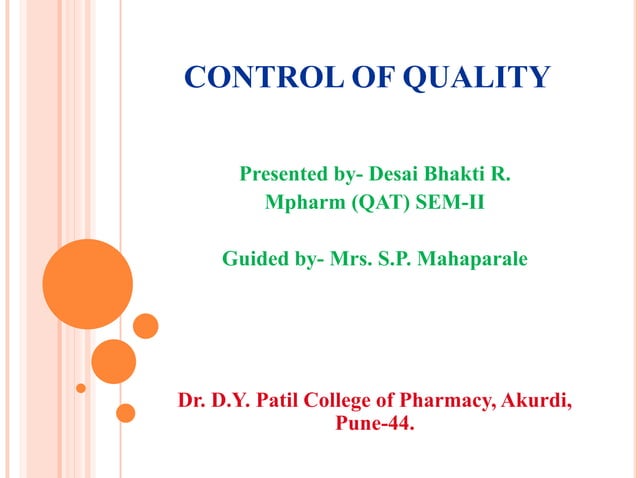 CONTROL OF QUALITY

Presented by- Desai Bhakti R.
Mpharm (QAT) SEM-II

Guided by- Mrs. S.P. Mahaparale

Dr. D.Y. Patil College of Pharmacy, Akurdi, Pune-44.